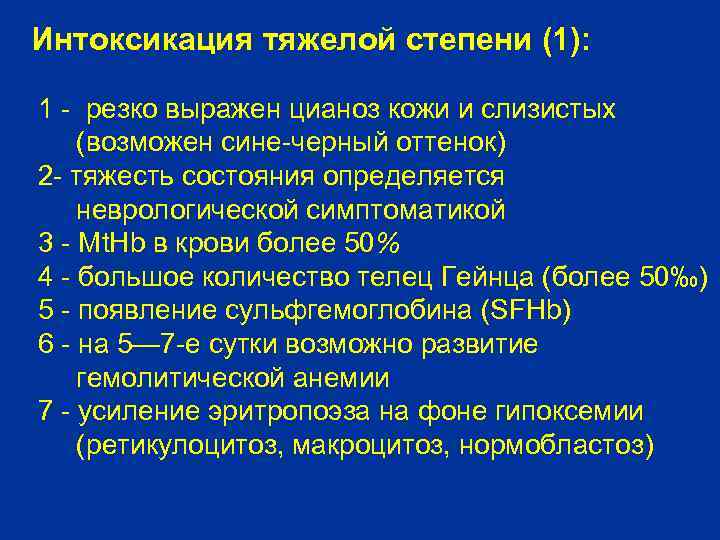 Интоксикация тяжелой степени (1):

1 - резко выражен цианоз кожи и слизистых (возможен сине-черный оттенок)
2- тяжесть состояния определяется неврологической симптоматикой
3 - MtHb в крови более 50%
4 - большое количество телец Гейнца (более 50‰)
5 - появление сульфгемоглобина (SFHb)
6 - на 5—7-е сутки возможно развитие гемолитической анемии
7 - усиление эритропоэза на фоне гипоксемии (ретикулоцитоз, макроцитоз, нормобластоз)